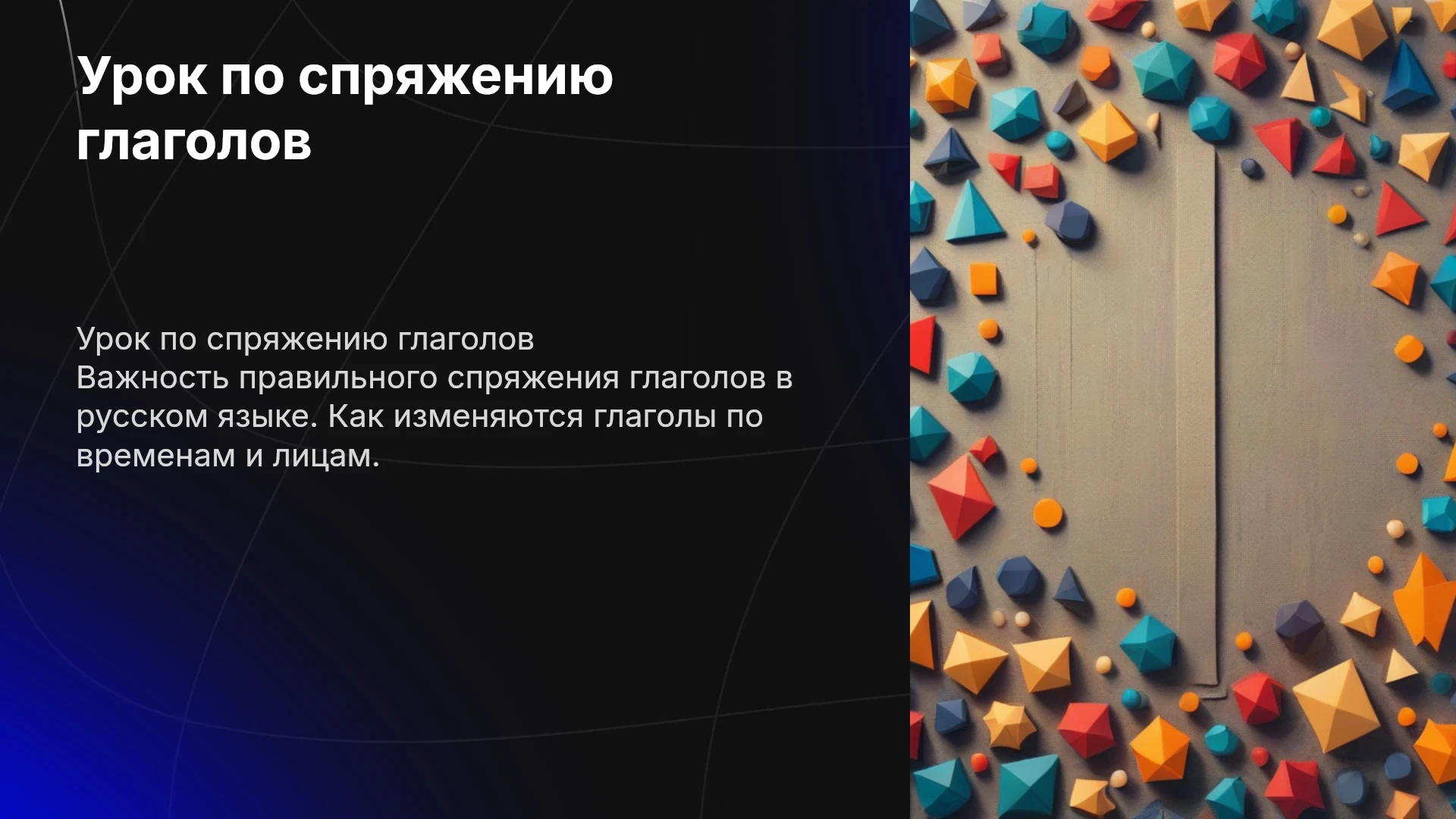 Урок по спряжению глаголов

Урок по спряжению глаголов
Важность правильного спряжения глаголов в русском языке. Как изменяются глаголы по временам и лицам.